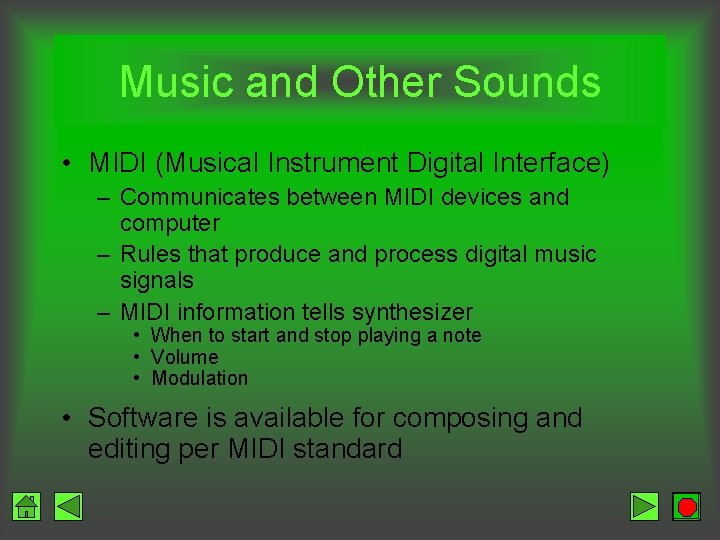 Music and Other Sounds

• MIDI (Musical Instrument Digital Interface)
– Communicates between MIDI devices and computer
– Rules that produce and process digital music signals
– MIDI information tells synthesizer
• When to start and stop playing a note
• Volume
• Modulation

• Software is available for composing and editing per MIDI standard